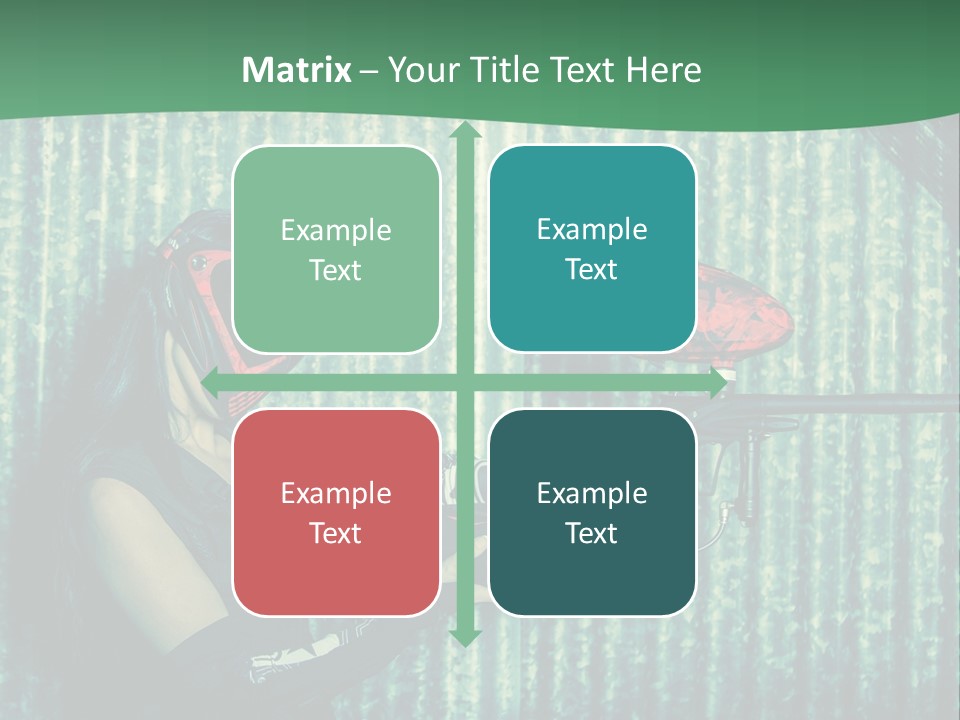 Matrix – Your Title Text Here

Example Text

Example Text

Example Text

Example Text